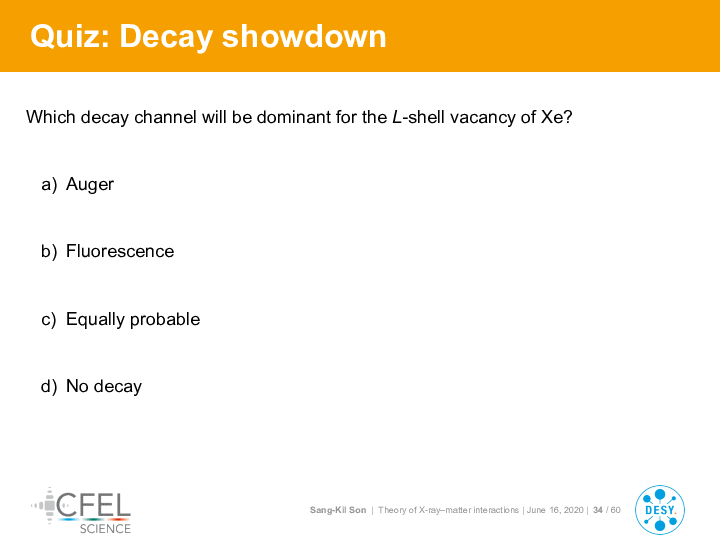 Quiz: Decay showdown

Which decay channel will be dominant for the $L$-shell vacancy of Xe?

a) Auger

b) Fluorescence

c) Equally probable

d) No decay

CFEL SCIENCE

Sang-Kil Son | Theory of X-ray–matter interactions | June 16, 2020 | 34 / 60

DESY.